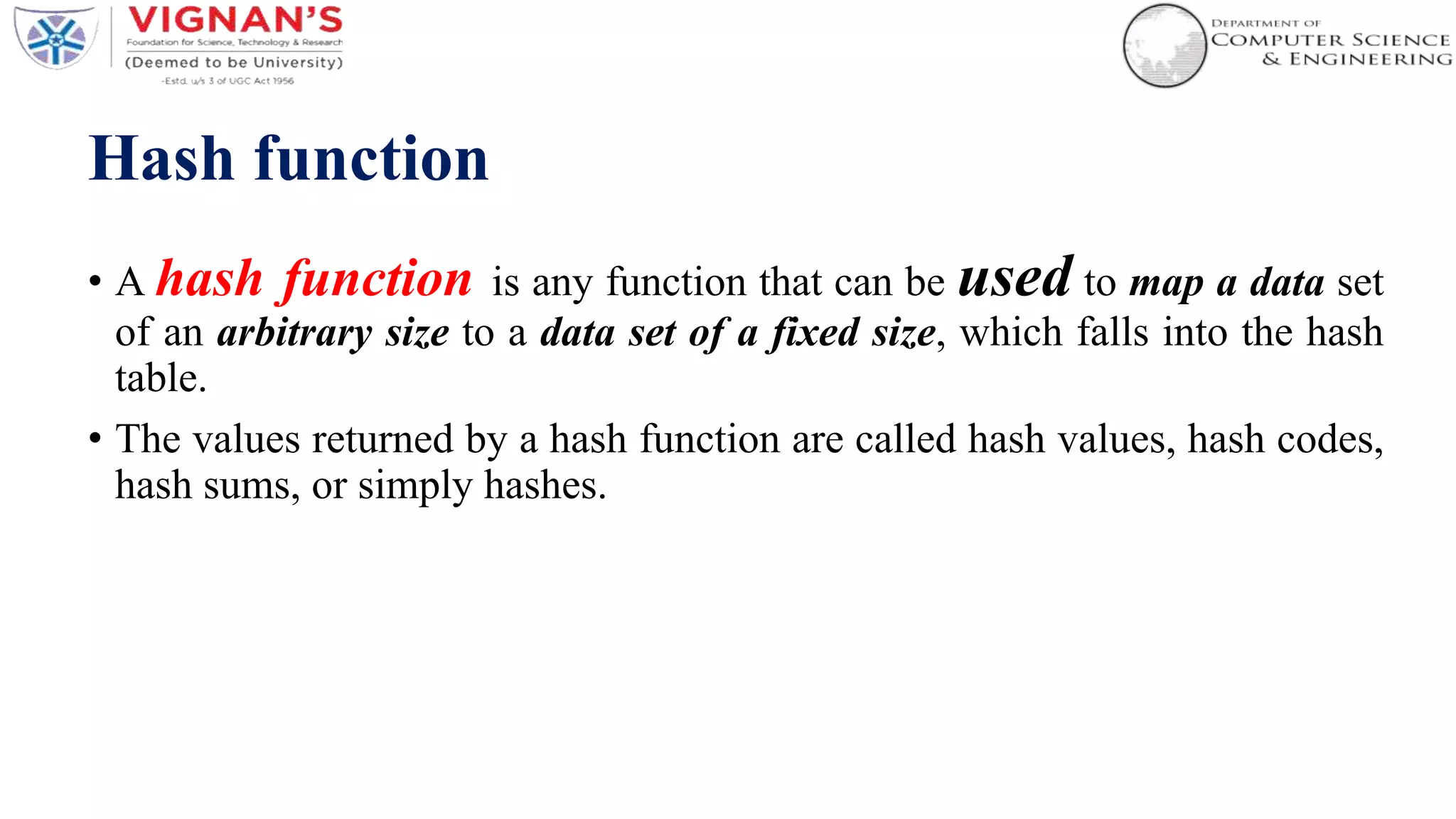 VIGNAN'S
Foundation for Science, Technology & Research
(Deemed to be University)
-Estd. u/s 3 of UGC Act 1956

DEPARTMENT OF
COMPUTER SCIENCE
& ENGINEERING

Hash function

• A hash function is any function that can be used to map a data set of an arbitrary size to a data set of a fixed size, which falls into the hash table.

• The values returned by a hash function are called hash values, hash codes, hash sums, or simply hashes.